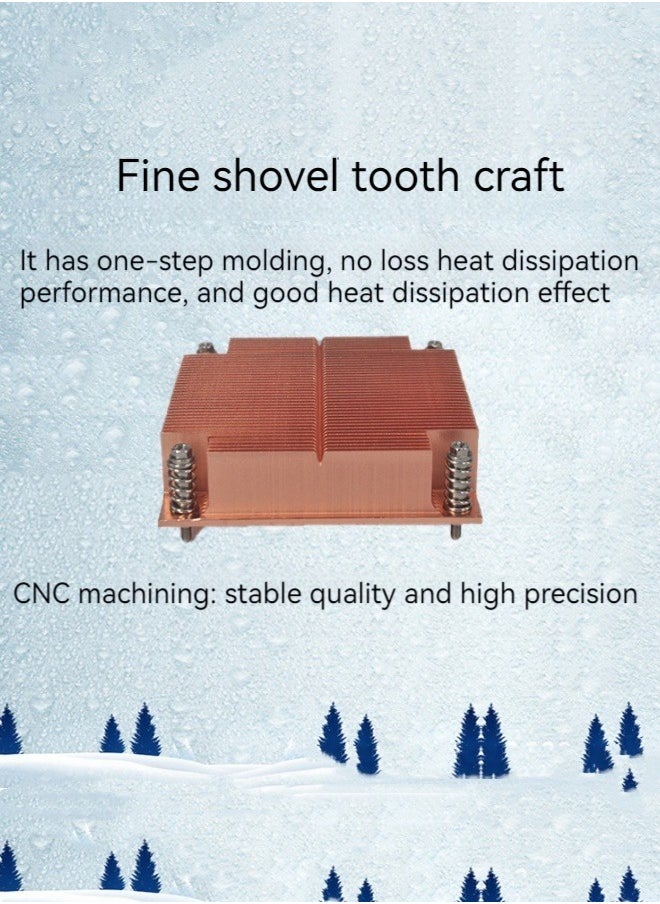 Fine shovel tooth craft

It has one-step molding, no loss heat dissipation performance, and good heat dissipation effect

CNC machining: stable quality and high precision